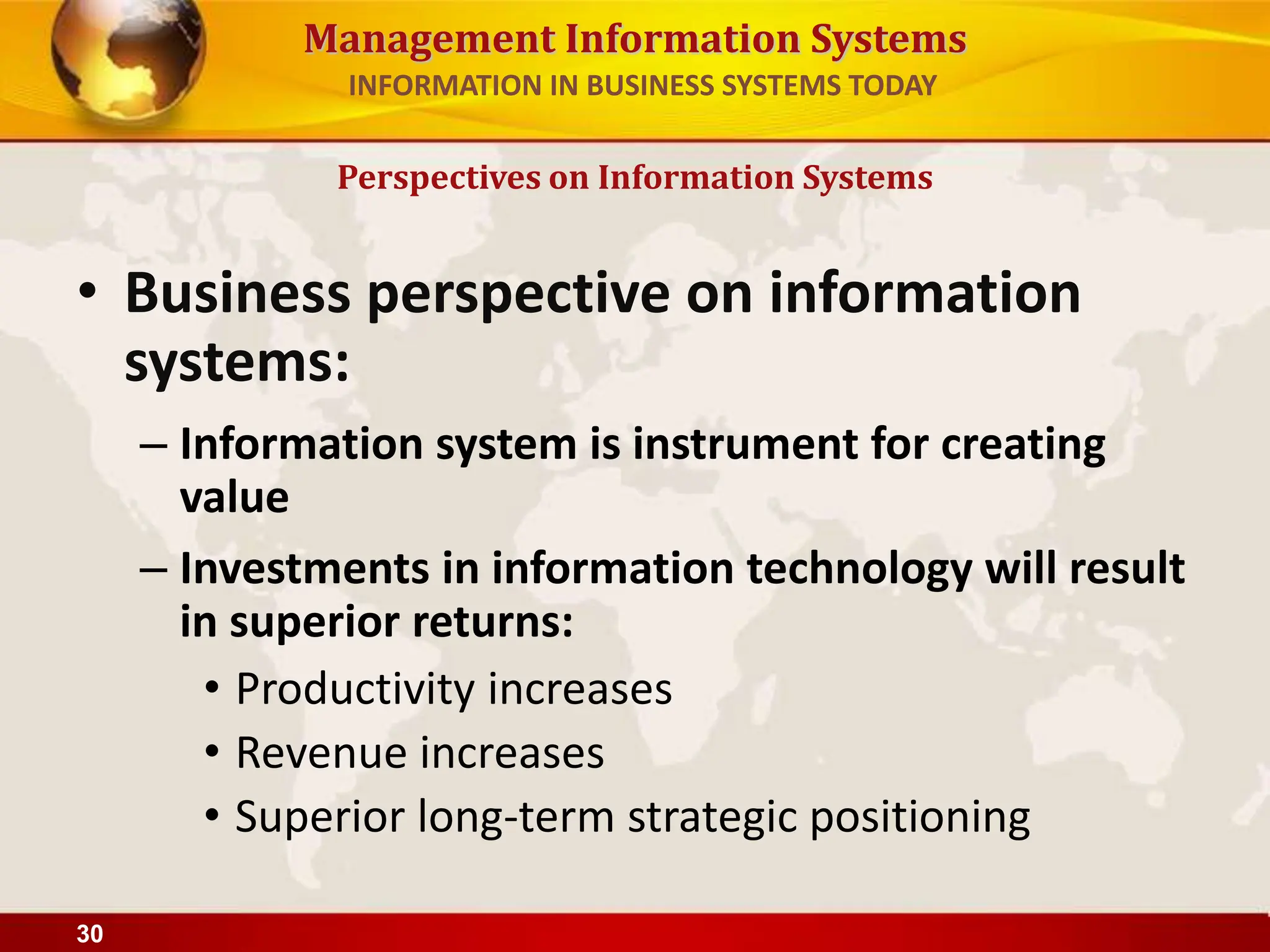 Management Information Systems
INFORMATION IN BUSINESS SYSTEMS TODAY

Perspectives on Information Systems

• Business perspective on information systems:
– Information system is instrument for creating value
– Investments in information technology will result in superior returns:
• Productivity increases
• Revenue increases
• Superior long-term strategic positioning

30